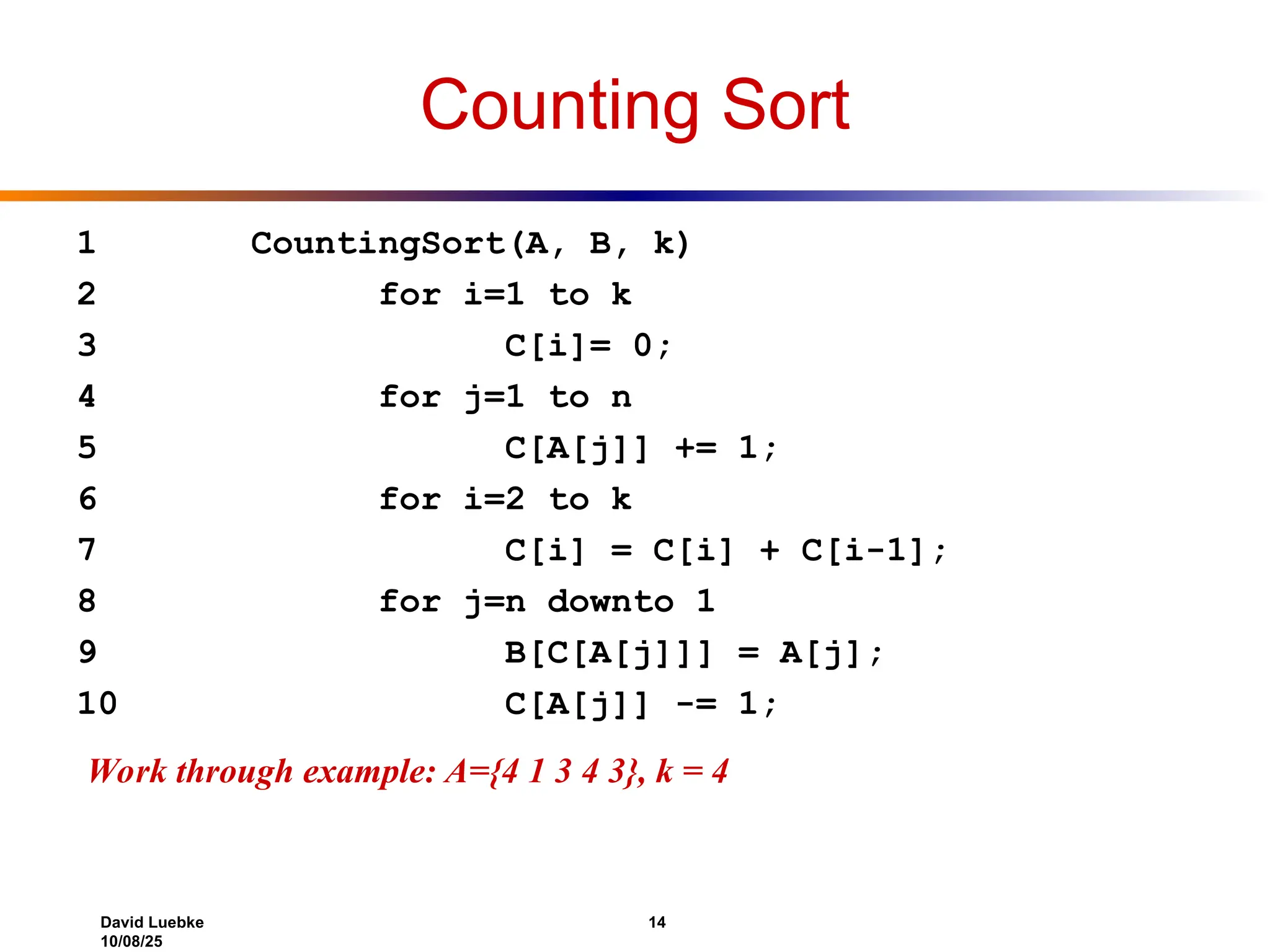 Counting Sort

1 CountingSort(A, B, k)
2 for i=1 to k
3 C[i]= 0;
4 for j=1 to n
5 C[A[j]] += 1;
6 for i=2 to k
7 C[i] = C[i] + C[i-1];
8 for j=n downto 1
9 B[C[A[j]]] = A[j];
10 C[A[j]] -= 1;

Work through example: A={4 1 3 4 3}, k = 4

David Luebke
10/08/25

14